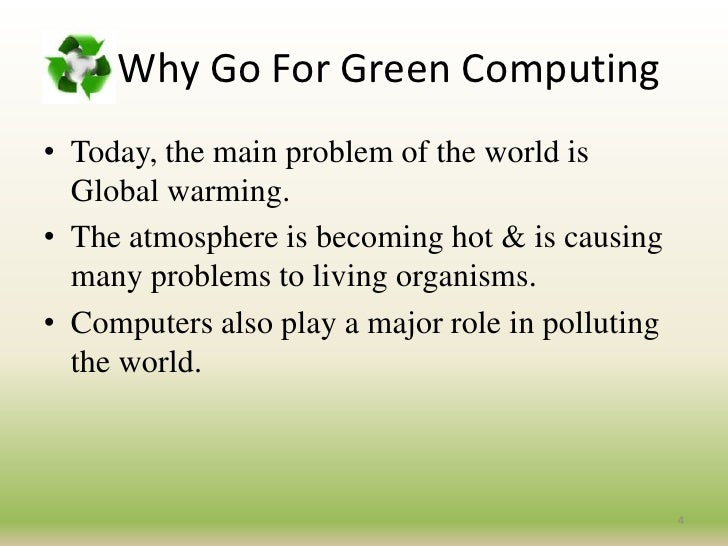 Why Go For Green Computing

• Today, the main problem of the world is Global warming.

• The atmosphere is becoming hot & is causing many problems to living organisms.

• Computers also play a major role in polluting the world.

4